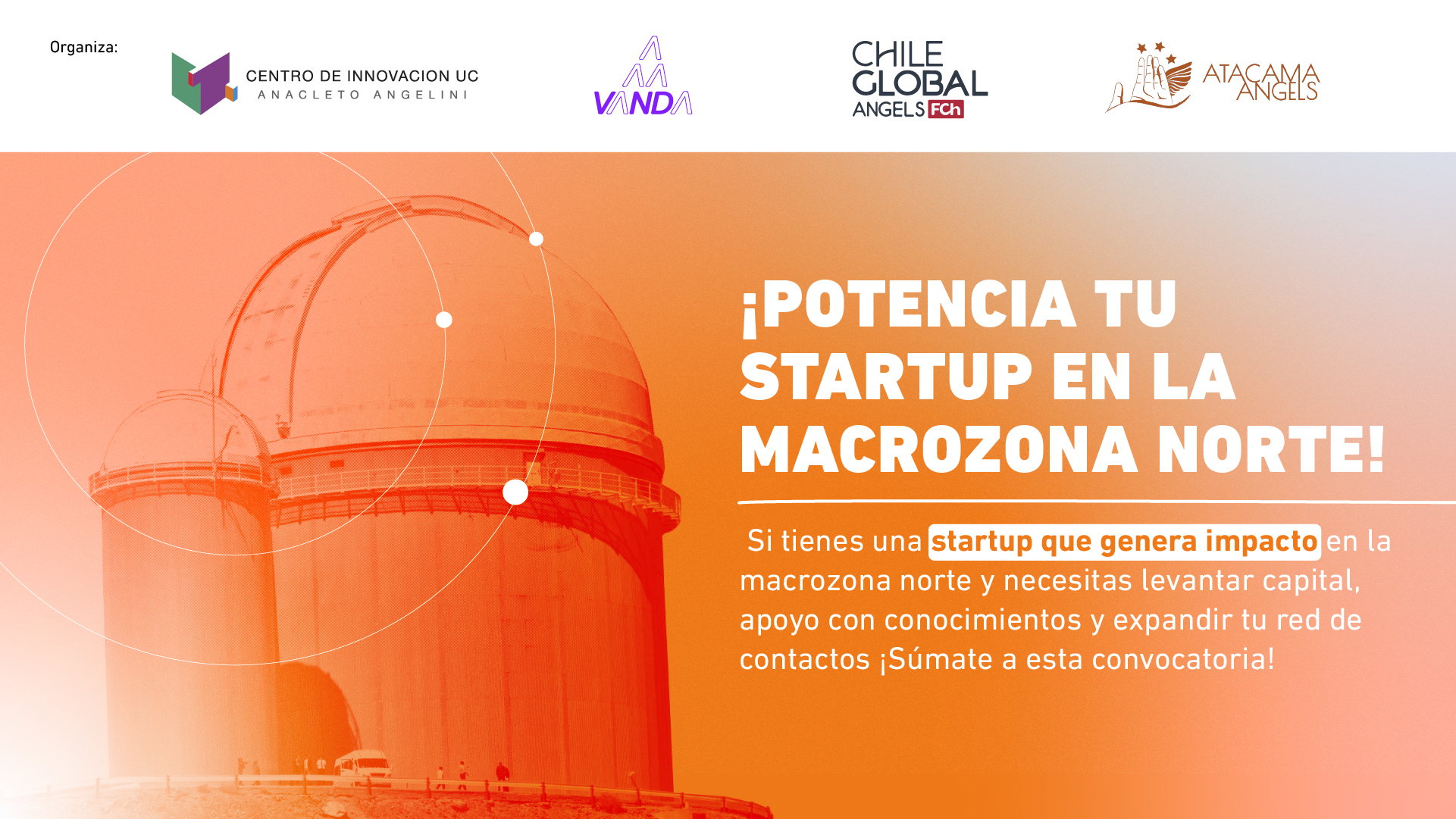 Organiza:

CENTRO DE INNOVACION UC
ANACLETO ANGELINI

VANDA

CHILE GLOBAL ANGELS FCh

ATACAMA ANGELS

¡POTENCIA TU STARTUP EN LA MACROZONA NORTE!

Si tienes una startup que genera impacto en la macrozona norte y necesitas levantar capital, apoyo con conocimientos y expandir tu red de contactos ¡Súmate a esta convocatoria!